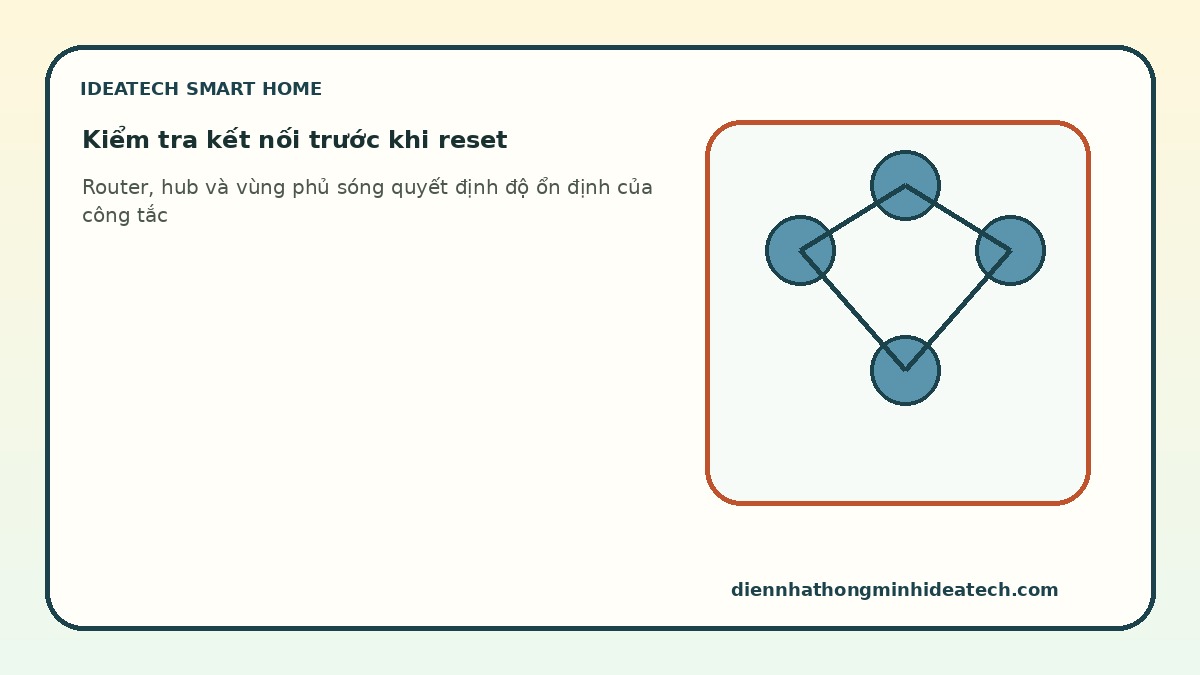 IDEATECH SMART HOME

Kiểm tra kết nối trước khi reset

Router, hub và vùng phủ sóng quyết định độ ổn định của công tắc

diennhathongminhideatech.com